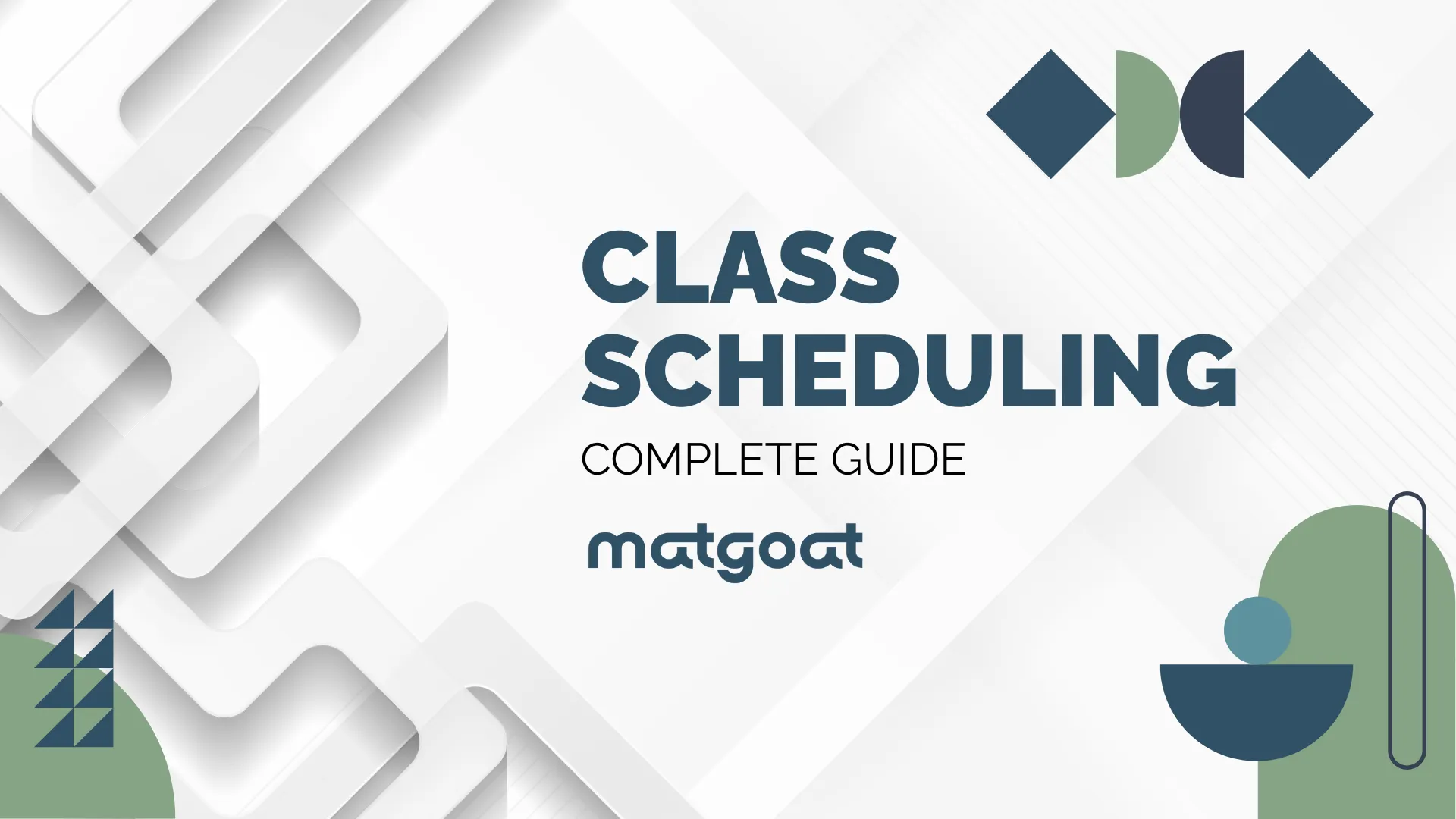 CLASS SCHEDULING

COMPLETE GUIDE

matgoat